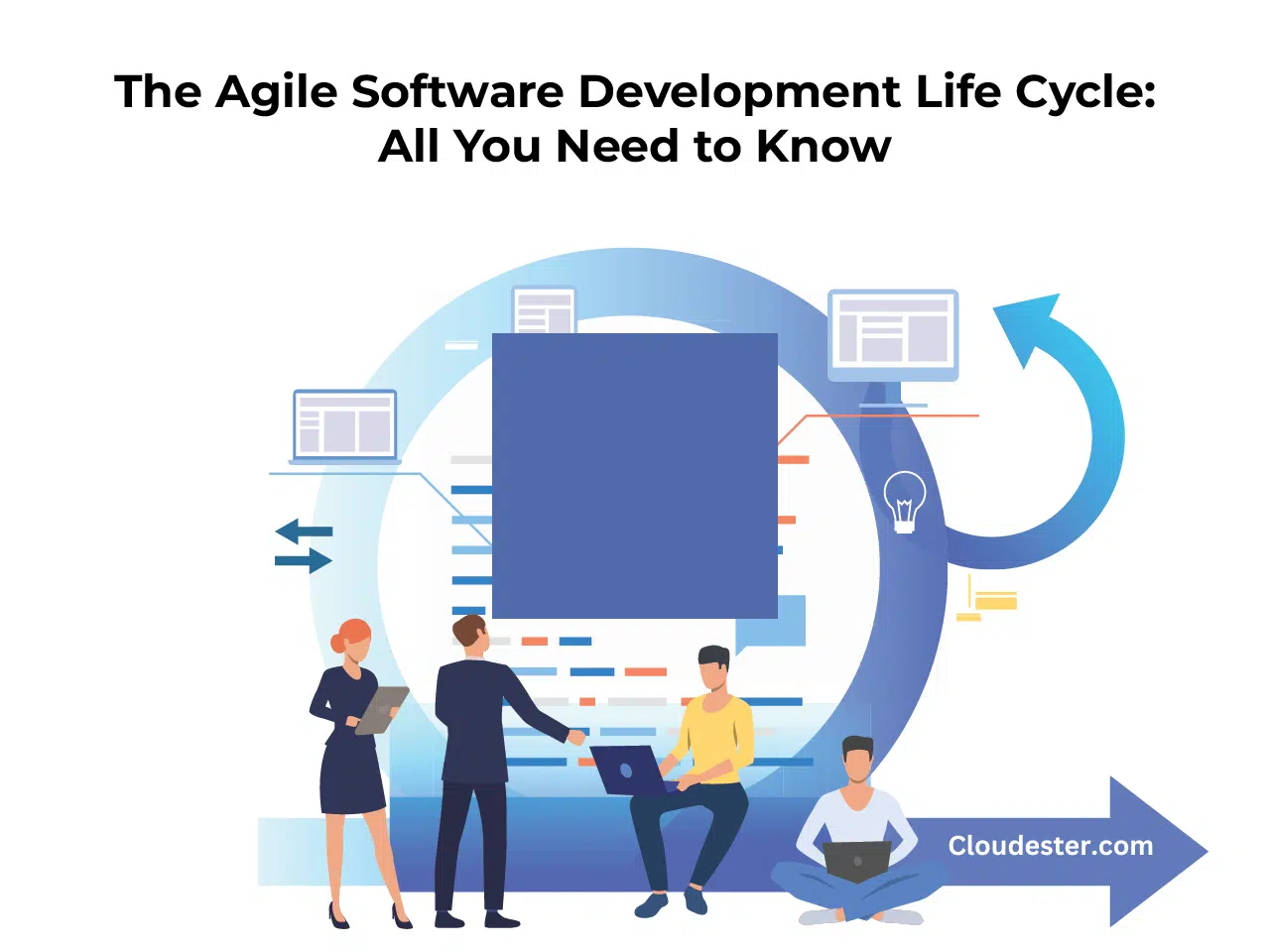 The Agile Software Development Life Cycle:
All You Need to Know

Cloudester.com